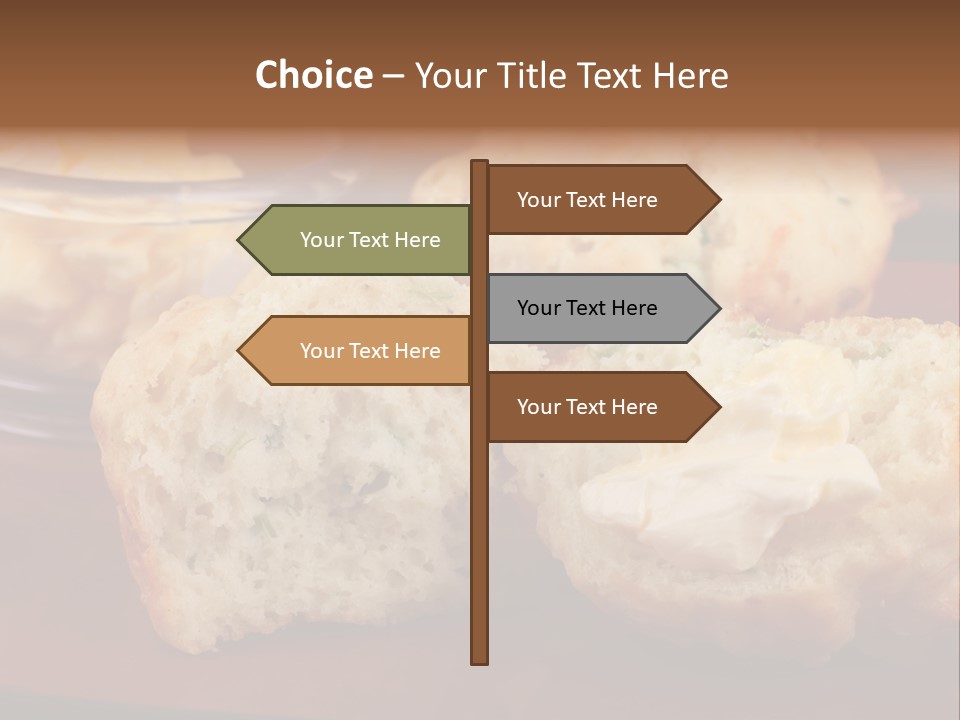 Choice – Your Title Text Here

Your Text Here

Your Text Here

Your Text Here

Your Text Here

Your Text Here